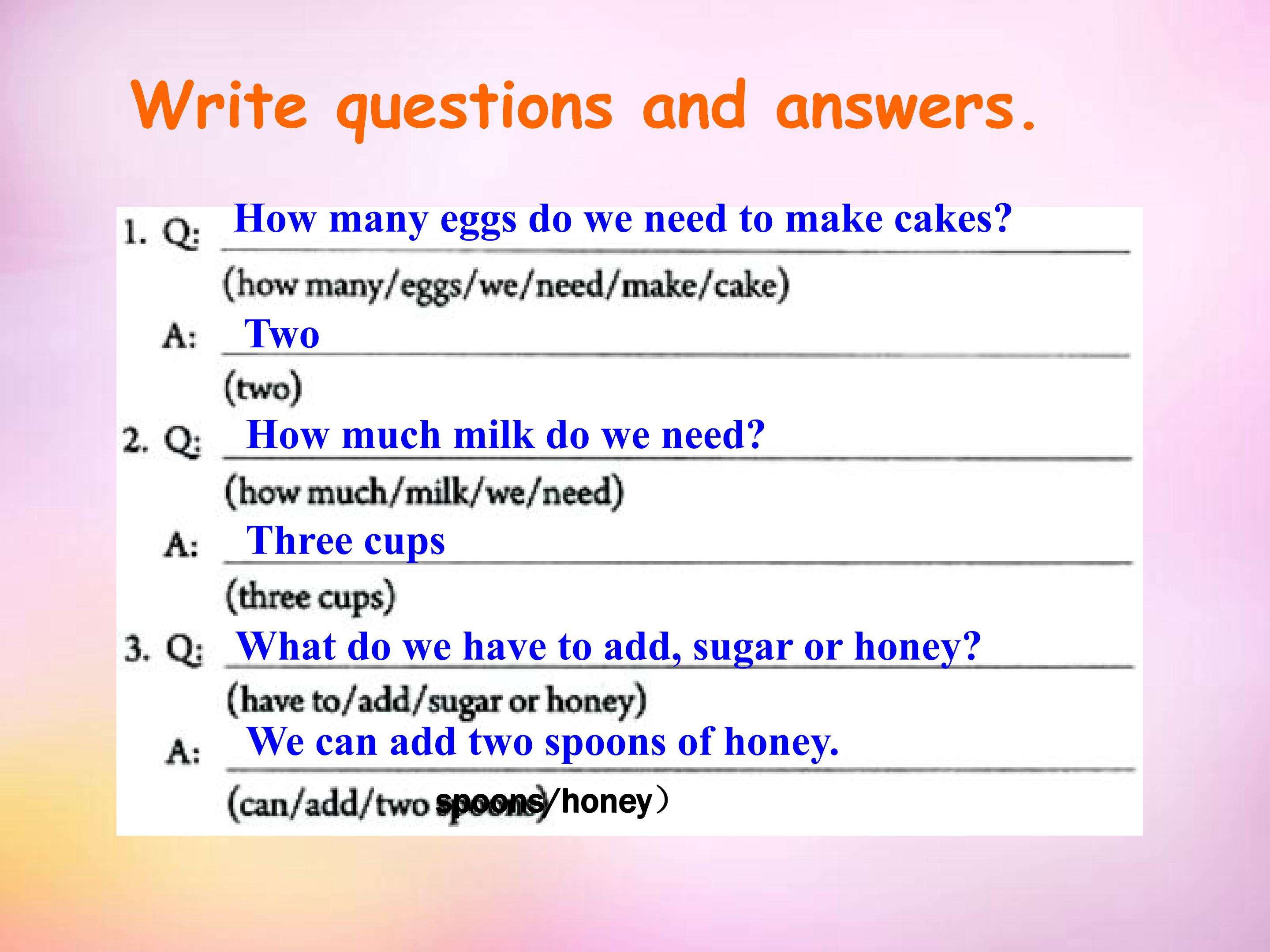 Write questions and answers.

1. Q: How many eggs do we need to make cakes?

(how many/eggs/we/need/make/cake)

A: Two

(two)

2. Q: How much milk do we need?

(how much/milk/we/need)

A: Three cups

(three cups)

3. Q: What do we have to add, sugar or honey?

(have to/add/sugar or honey)

A: We can add two spoons of honey.

(can/add/two spoons/honey）